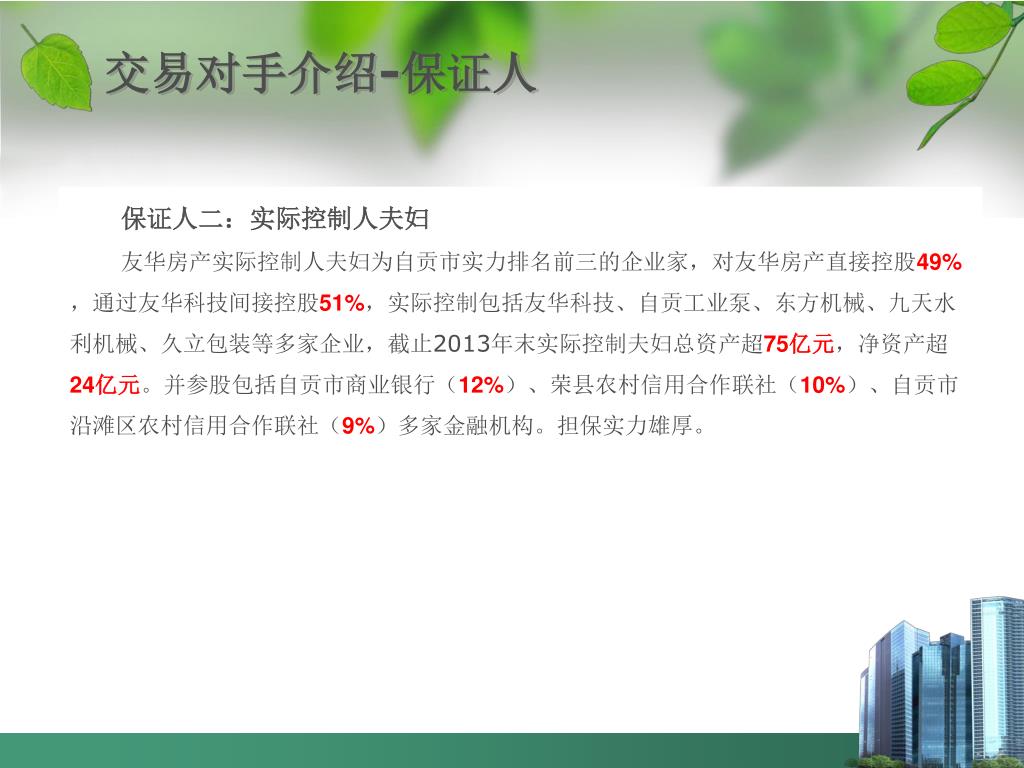 交易对手介绍-保证人

保证人二：实际控制人夫妇

友华房产实际控制人夫妇为自贡市实力排名前三的企业家，对友华房产直接控股49%，通过友华科技间接控股51%，实际控制包括友华科技、自贡工业泵、东方机械、九天水利机械、久立包装等多家企业，截止2013年末实际控制夫妇总资产超75亿元，净资产超24亿元。并参股包括自贡市商业银行（12%）、荣县农村信用合作联社（10%）、自贡市沿滩区农村信用合作联社（9%）多家金融机构。担保实力雄厚。